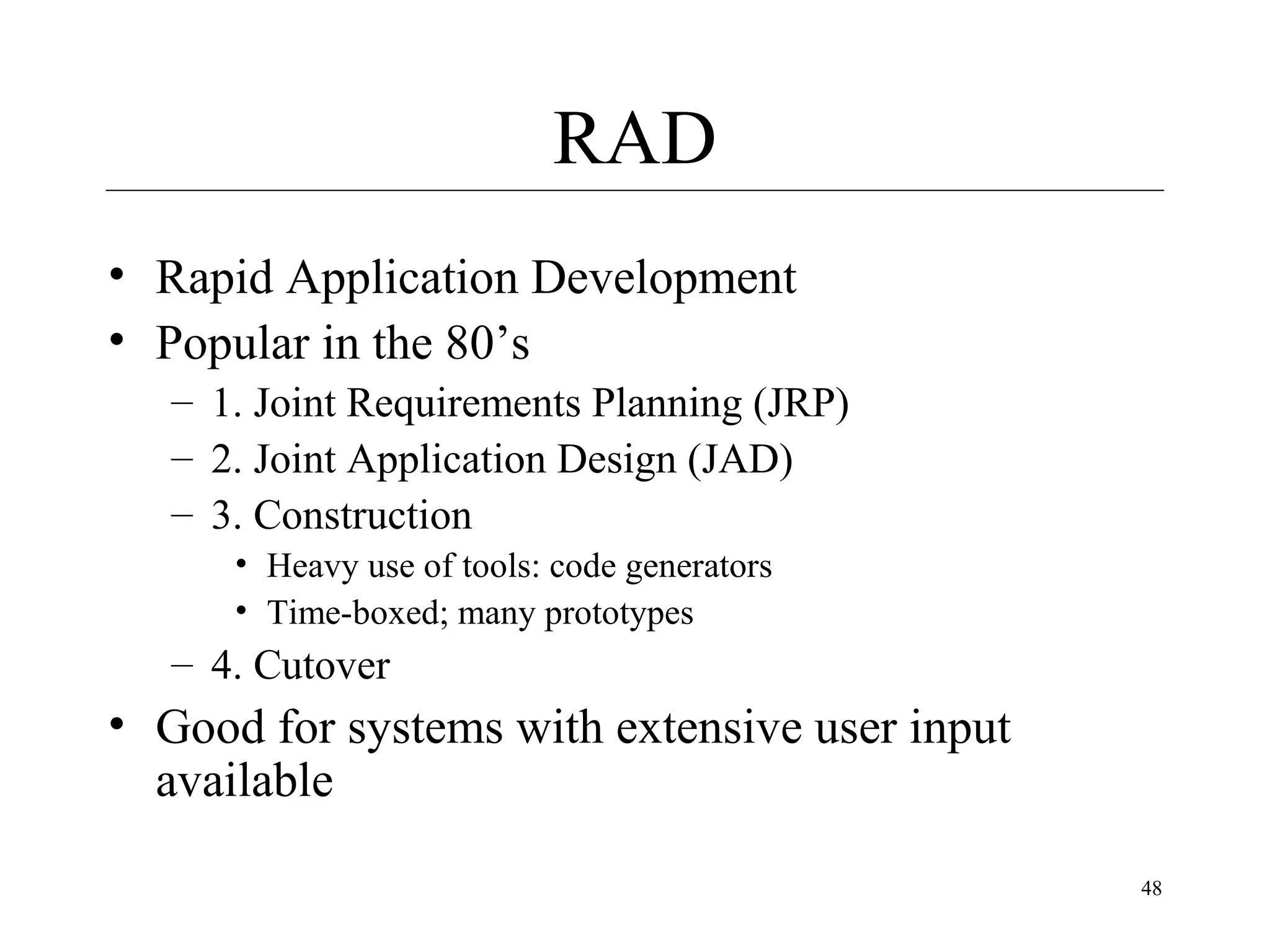 RAD

• Rapid Application Development
• Popular in the 80’s
– 1. Joint Requirements Planning (JRP)
– 2. Joint Application Design (JAD)
– 3. Construction
• Heavy use of tools: code generators
• Time-boxed; many prototypes
– 4. Cutover
• Good for systems with extensive user input available

48